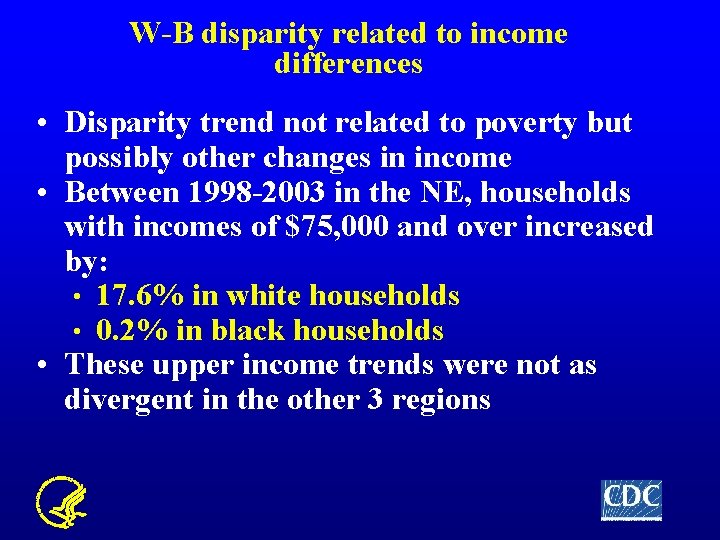 W-B disparity related to income differences

• Disparity trend not related to poverty but possibly other changes in income
• Between 1998-2003 in the NE, households with incomes of \$75,000 and over increased by:
  • 17.6% in white households
  • 0.2% in black households
• These upper income trends were not as divergent in the other 3 regions

CDC